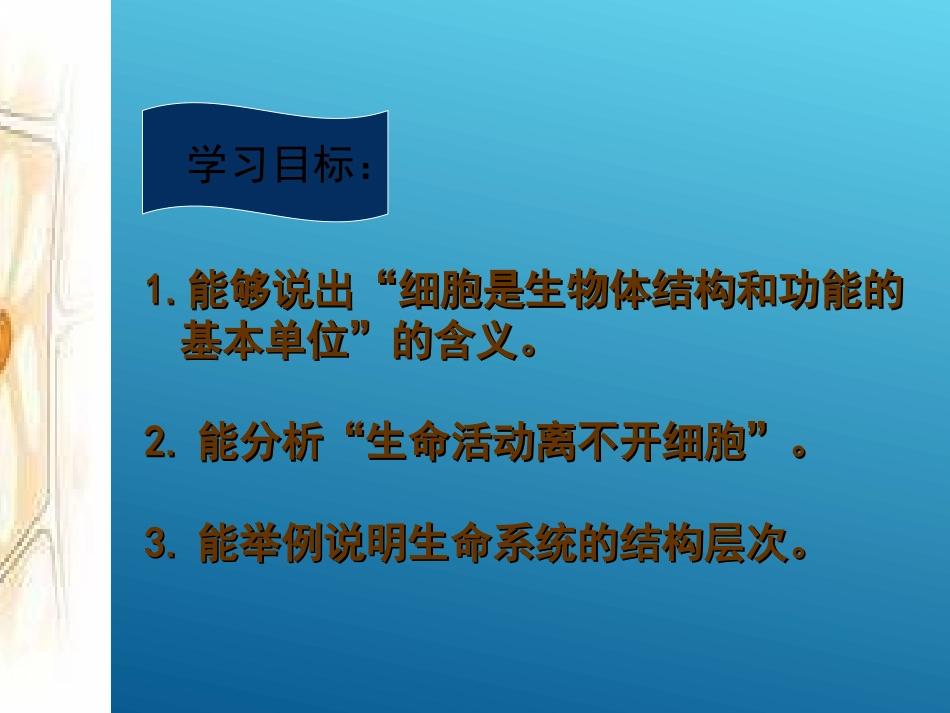 学习目标：

1. 能够说出“细胞是生物体结构和功能的基本单位”的含义。

2. 能分析“生命活动离不开细胞”。

3. 能举例说明生命系统的结构层次。